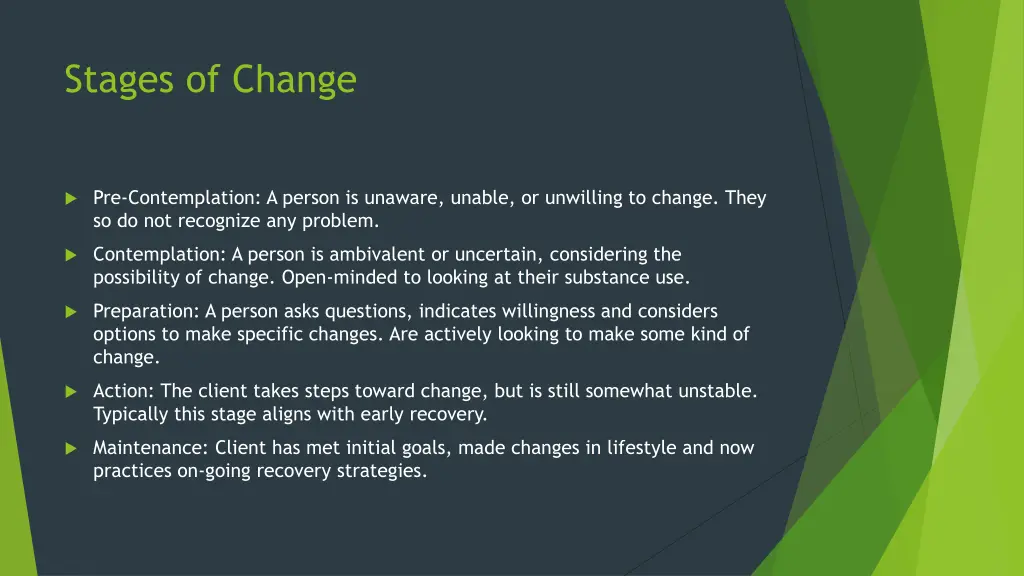 Stages of Change

Pre-Contemplation: A person is unaware, unable, or unwilling to change. They so do not recognize any problem.

Contemplation: A person is ambivalent or uncertain, considering the possibility of change. Open-minded to looking at their substance use.

Preparation: A person asks questions, indicates willingness and considers options to make specific changes. Are actively looking to make some kind of change.

Action: The client takes steps toward change, but is still somewhat unstable. Typically this stage aligns with early recovery.

Maintenance: Client has met initial goals, made changes in lifestyle and now practices on-going recovery strategies.